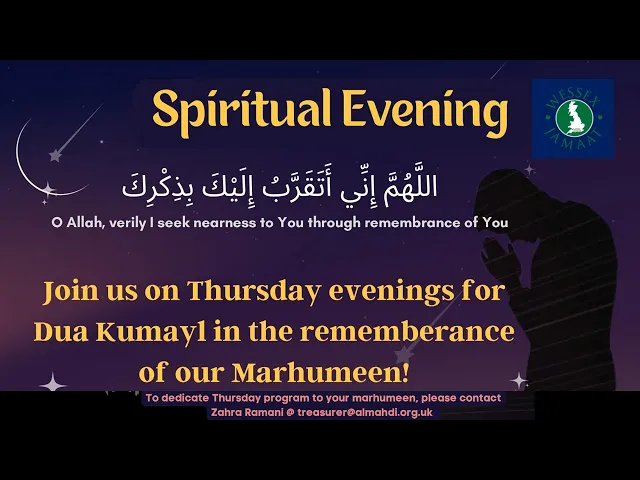 Spiritual Evening

WESSEX JAMAAT

اللَّهُمَّ إِنِّي أَتَقَرَّبُ إِلَيْكَ بِذِكْرِكَ

O Allah, verily I seek nearness to You through remembrance of You

Join us on Thursday evenings for Dua Kumayl in the rememberance of our Marhumeen!

To dedicate Thursday program to your marhumeen, please contact Zahra Ramani @ treasurer@almahdi.org.uk